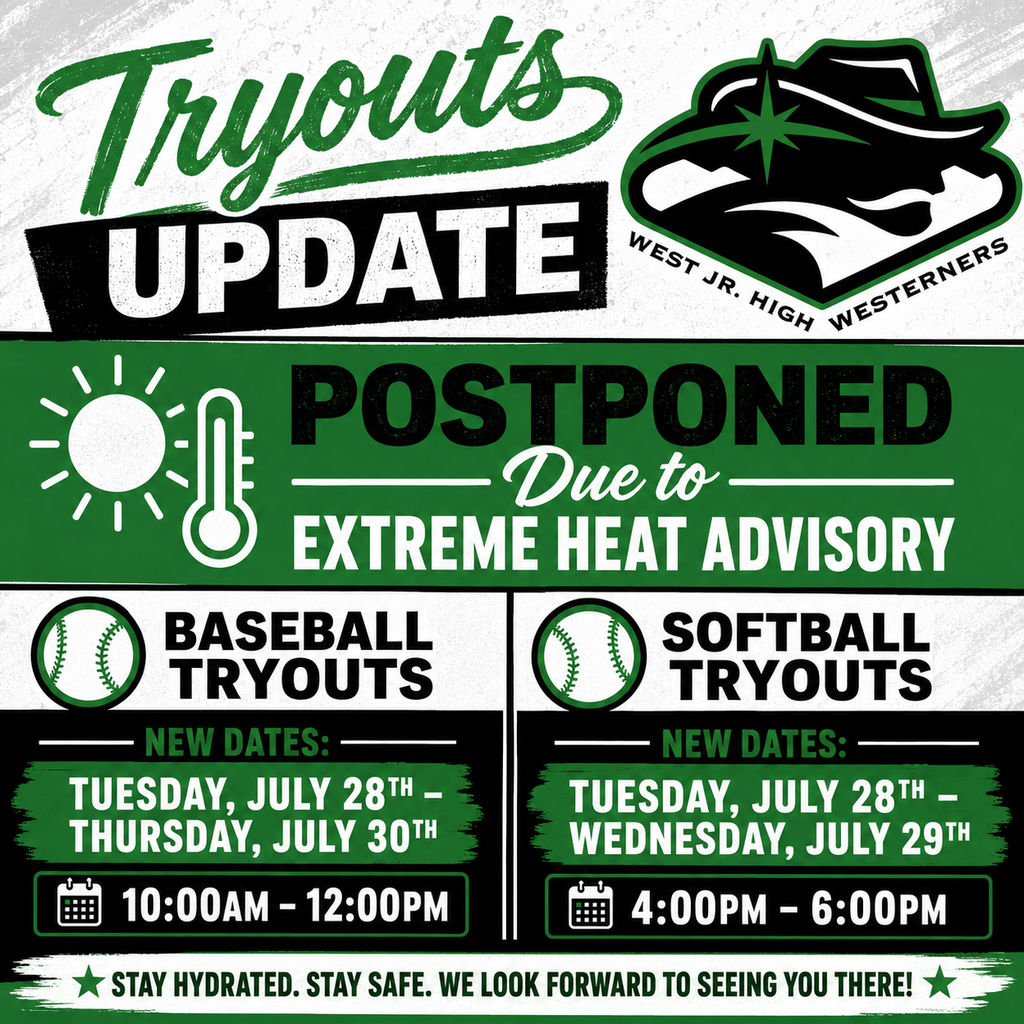 Tryouts
UPDATE

WEST JR. HIGH WESTERNERS

POSTPONED
Due to
EXTREME HEAT ADVISORY

BASEBALL TRYOUTS

NEW DATES:
TUESDAY, JULY 28TH – THURSDAY, JULY 30TH
10:00AM – 12:00PM

SOFTBALL TRYOUTS

NEW DATES:
TUESDAY, JULY 28TH – WEDNESDAY, JULY 29TH
4:00PM – 6:00PM

★ STAY HYDRATED. STAY SAFE. WE LOOK FORWARD TO SEEING YOU THERE! ★